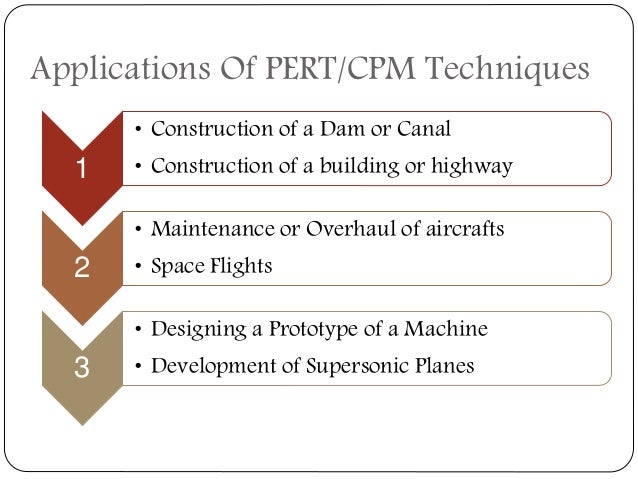 Applications Of PERT/CPM Techniques

1

• Construction of a Dam or Canal
• Construction of a building or highway

2

• Maintenance or Overhaul of aircrafts
• Space Flights

3

• Designing a Prototype of a Machine
• Development of Supersonic Planes